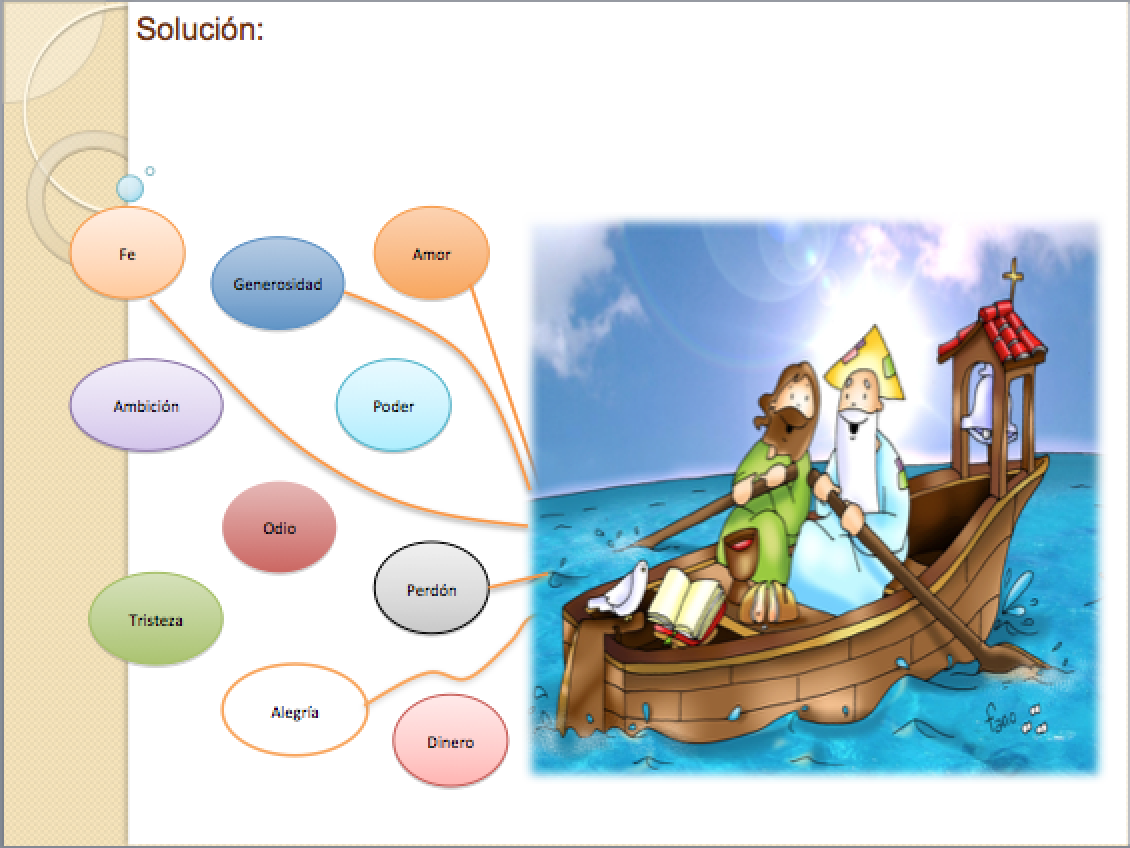 Solución:

Fe

Generosidad

Amor

Ambición

Poder

Odio

Perdón

Tristeza

Alegría

Dinero

fano